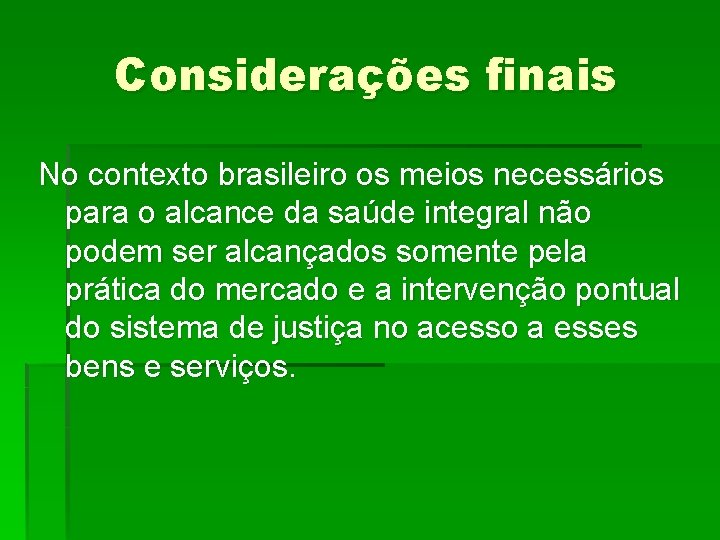 Considerações finais

No contexto brasileiro os meios necessários para o alcance da saúde integral não podem ser alcançados somente pela prática do mercado e a intervenção pontual do sistema de justiça no acesso a esses bens e serviços.